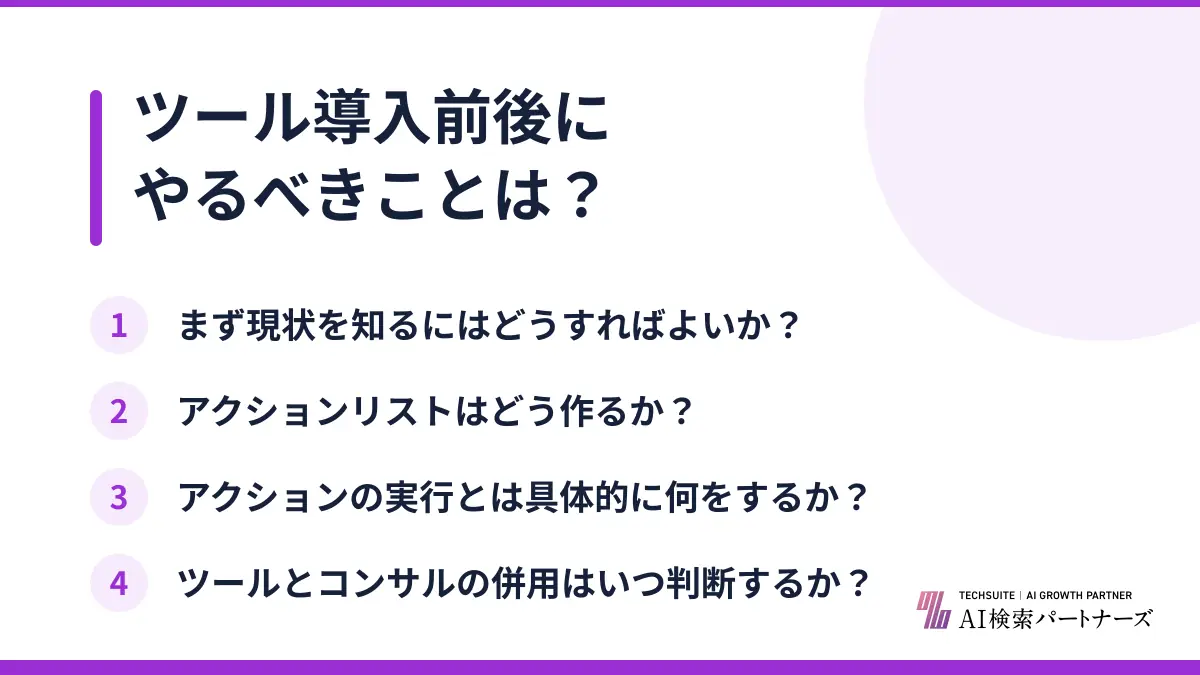 ツール導入前後に
やるべきことは？

1 まず現状を知るにはどうすればよいか？

2 アクションリストはどう作るか？

3 アクションの実行とは具体的に何をするか？

4 ツールとコンサルの併用はいつ判断するか？

TECHSUITE | AI GROWTH PARTNER
AI検索パートナーズ